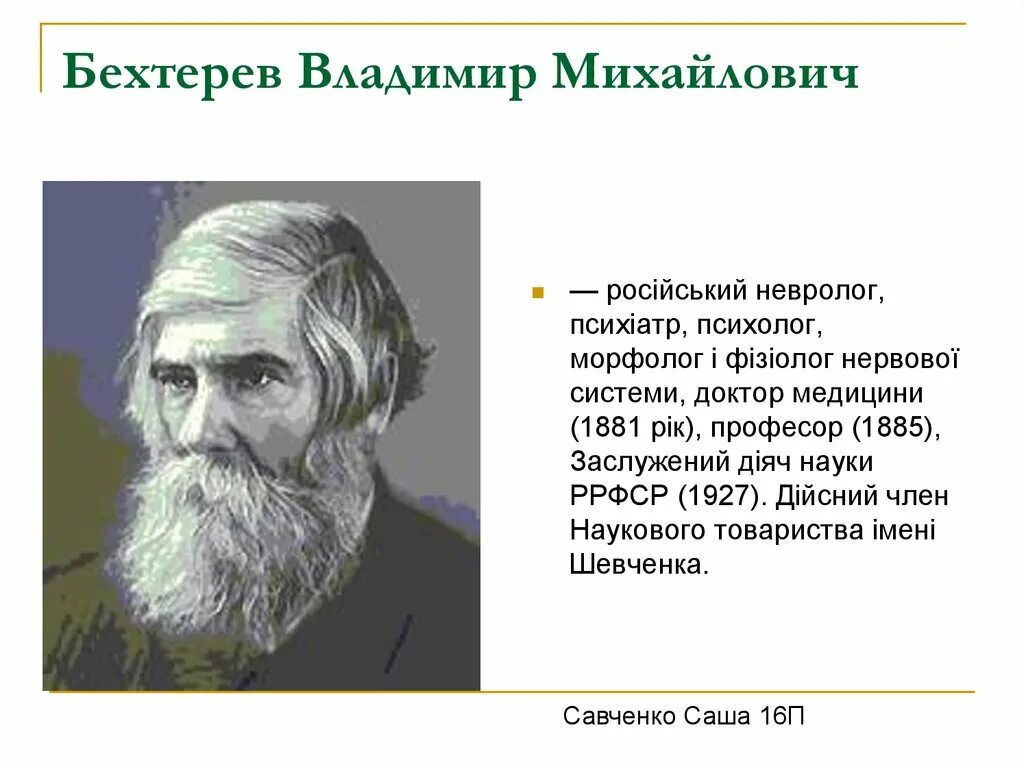 Бехтерев Владимир Михайлович

— російський невролог, психіатр, психолог, морфолог і фізіолог нервової системи, доктор медицини (1881 рік), професор (1885), Заслужений діяч науки РРФСР (1927). Дійсний член Наукового товариства імені Шевченка.

Савченко Саша 16П